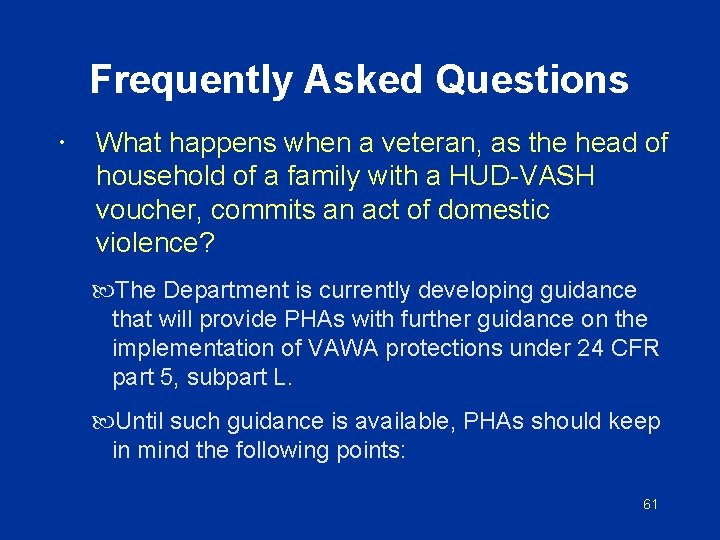 Frequently Asked Questions

• What happens when a veteran, as the head of household of a family with a HUD-VASH voucher, commits an act of domestic violence?

The Department is currently developing guidance that will provide PHAs with further guidance on the implementation of VAWA protections under 24 CFR part 5, subpart L.

Until such guidance is available, PHAs should keep in mind the following points:

61